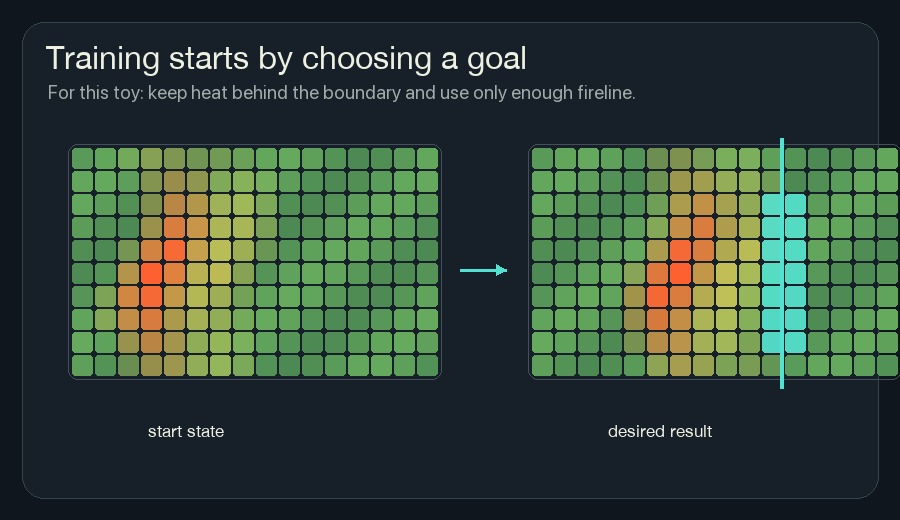 Training starts by choosing a goal

For this toy: keep heat behind the boundary and use only enough fireline.

start state

desired result